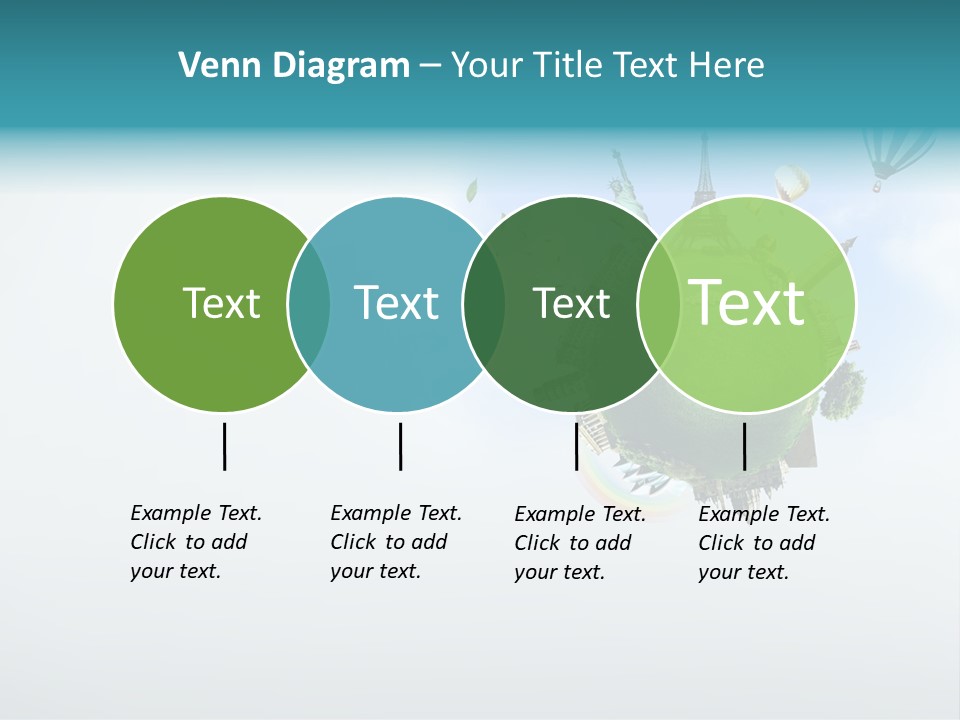 Venn Diagram – Your Title Text Here

Text

Text

Text

Text

Example Text. Click to add your text.

Example Text. Click to add your text.

Example Text. Click to add your text.

Example Text. Click to add your text.